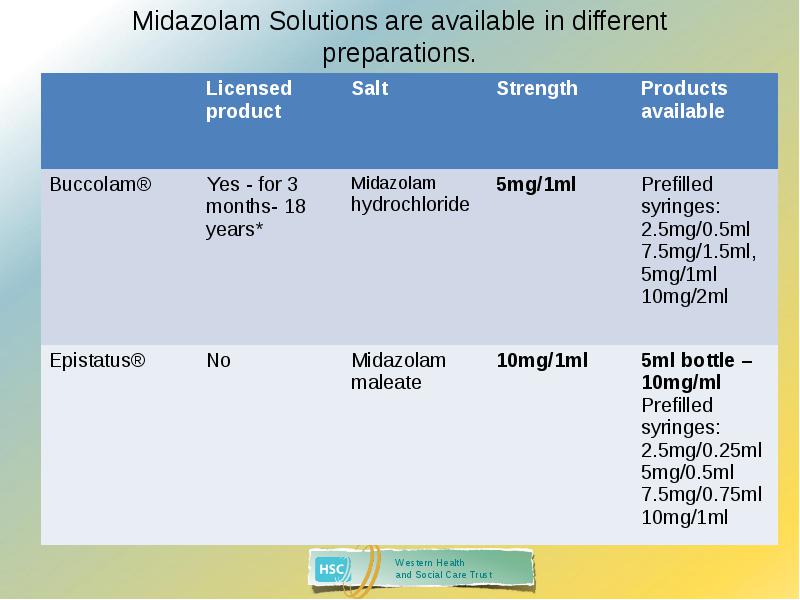 Midazolam Solutions are available in different preparations.

| | Licensed product | Salt | Strength | Products available |
|---|---|---|---|---|
| Buccolam® | Yes - for 3 months- 18 years* | Midazolam hydrochloride | 5mg/1ml | Prefilled syringes: 2.5mg/0.5ml 7.5mg/1.5ml, 5mg/1ml 10mg/2ml |
| Epistatus® | No | Midazolam maleate | 10mg/1ml | 5ml bottle – 10mg/ml Prefilled syringes: 2.5mg/0.25ml 5mg/0.5ml 7.5mg/0.75ml 10mg/1ml |

HSC

Western Health and Social Care Trust